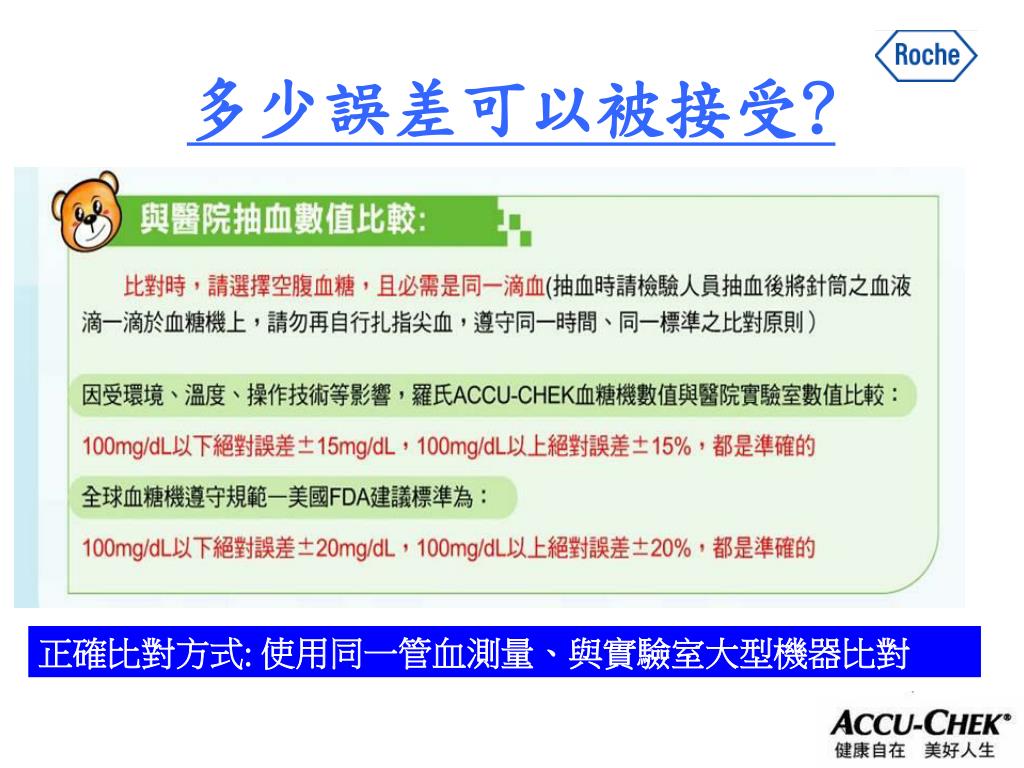 Roche

多少誤差可以被接受?

與醫院抽血數值比較:

比對時，請選擇空腹血糖，且必需是同一滴血(抽血時請檢驗人員抽血後將針筒之血液滴一滴於血糖機上，請勿再自行扎指尖血，遵守同一時間、同一標準之比對原則)

因受環境、溫度、操作技術等影響，羅氏ACCU-CHEK血糖機數值與醫院實驗室數值比較:

100mg/dL以下絕對誤差±15mg/dL，100mg/dL以上絕對誤差±15%，都是準確的

全球血糖機遵守規範—美國FDA建議標準為:

100mg/dL以下絕對誤差±20mg/dL，100mg/dL以上絕對誤差±20%，都是準確的

正確比對方式: 使用同一管血測量、與實驗室大型機器比對

ACCU-CHEK®
健康自在 美好人生